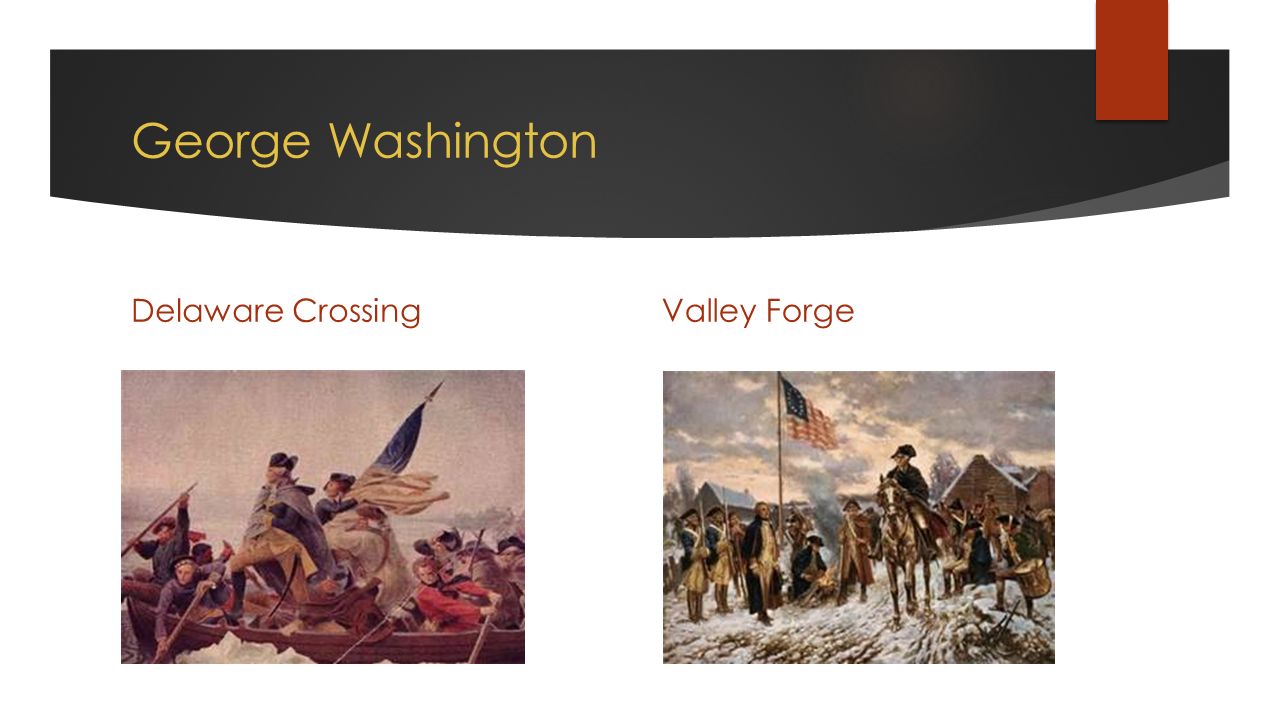 George Washington

Delaware Crossing

Valley Forge